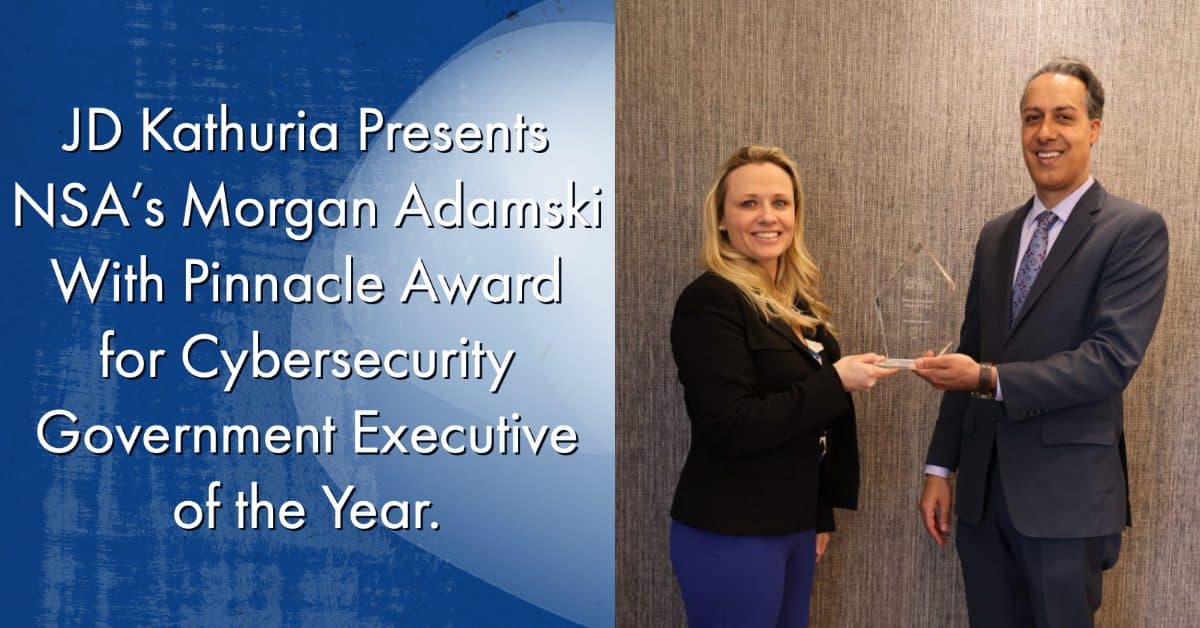 JD Kathuria Presents NSA's Morgan Adamski With Pinnacle Award for Cybersecurity Government Executive of the Year.